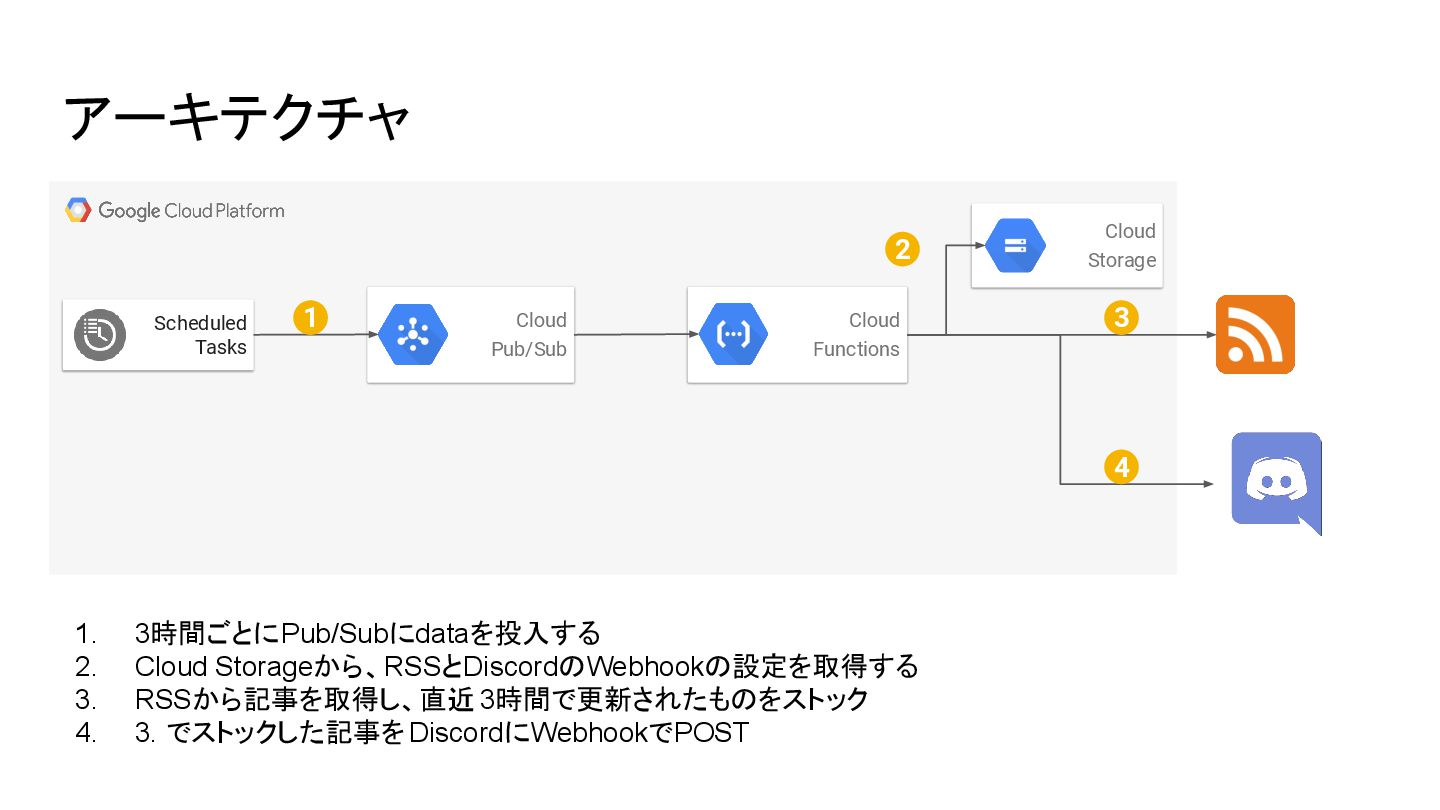 アーキテクチャ

Google Cloud Platform

Scheduled Tasks

1

Cloud Pub/Sub

Cloud Functions

2

Cloud Storage

3

4

1. 3時間ごとにPub/Subにdataを投入する
2. Cloud Storageから、RSSとDiscordのWebhookの設定を取得する
3. RSSから記事を取得し、直近 3時間で更新されたものをストック
4. 3. でストックした記事を DiscordにWebhookでPOST